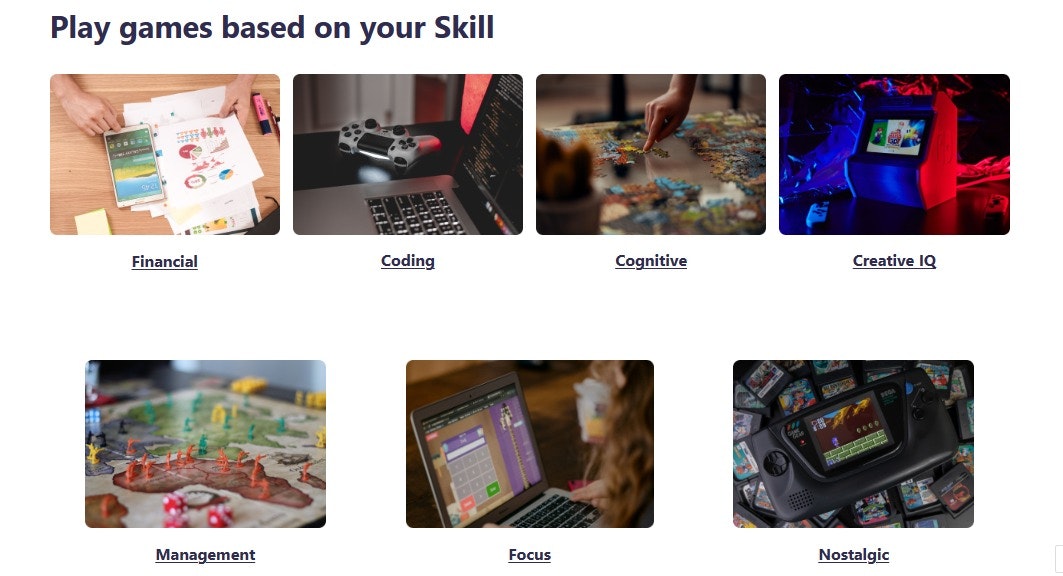 Play games based on your Skill

Financial

Coding

Cognitive

Creative IQ

Management

Focus

Nostalgic